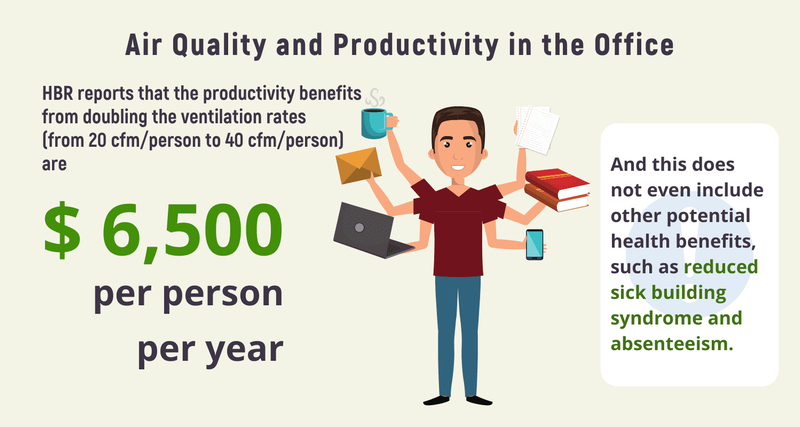 Air Quality and Productivity in the Office

HBR reports that the productivity benefits from doubling the ventilation rates (from 20 cfm/person to 40 cfm/person) are

$ 6,500

per person

per year

And this does not even include other potential health benefits, such as reduced sick building syndrome and absenteeism.